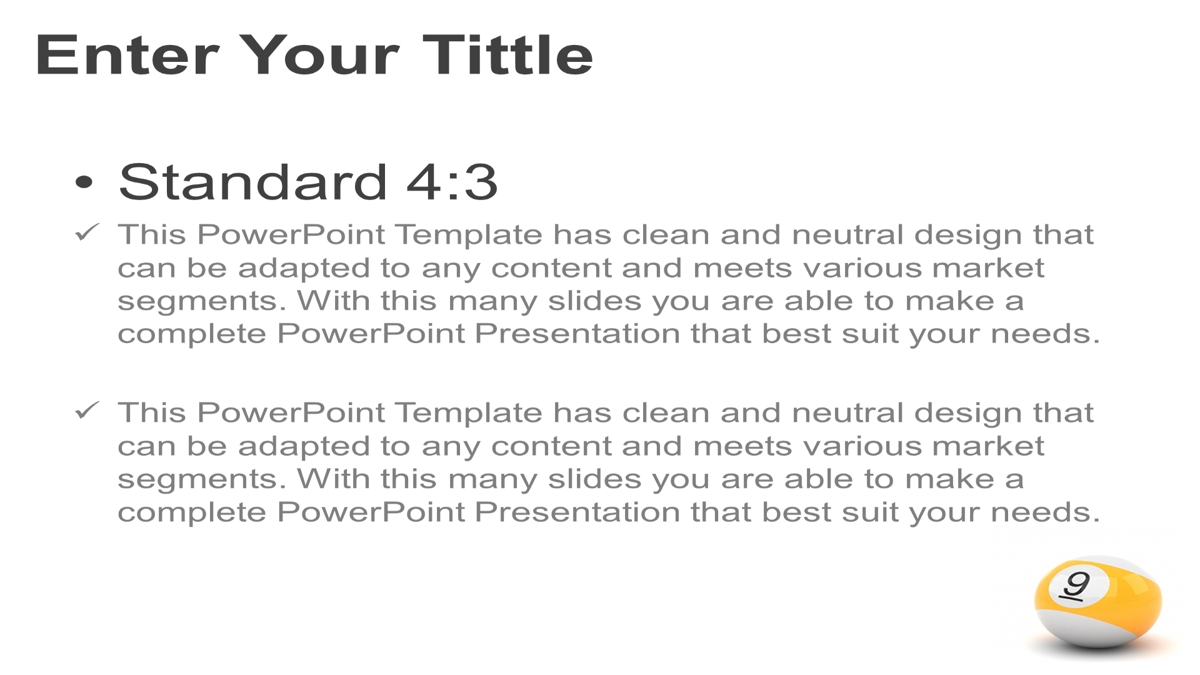 Enter Your Tittle

• Standard 4:3

✓ This PowerPoint Template has clean and neutral design that can be adapted to any content and meets various market segments. With this many slides you are able to make a complete PowerPoint Presentation that best suit your needs.

✓ This PowerPoint Template has clean and neutral design that can be adapted to any content and meets various market segments. With this many slides you are able to make a complete PowerPoint Presentation that best suit your needs.

9